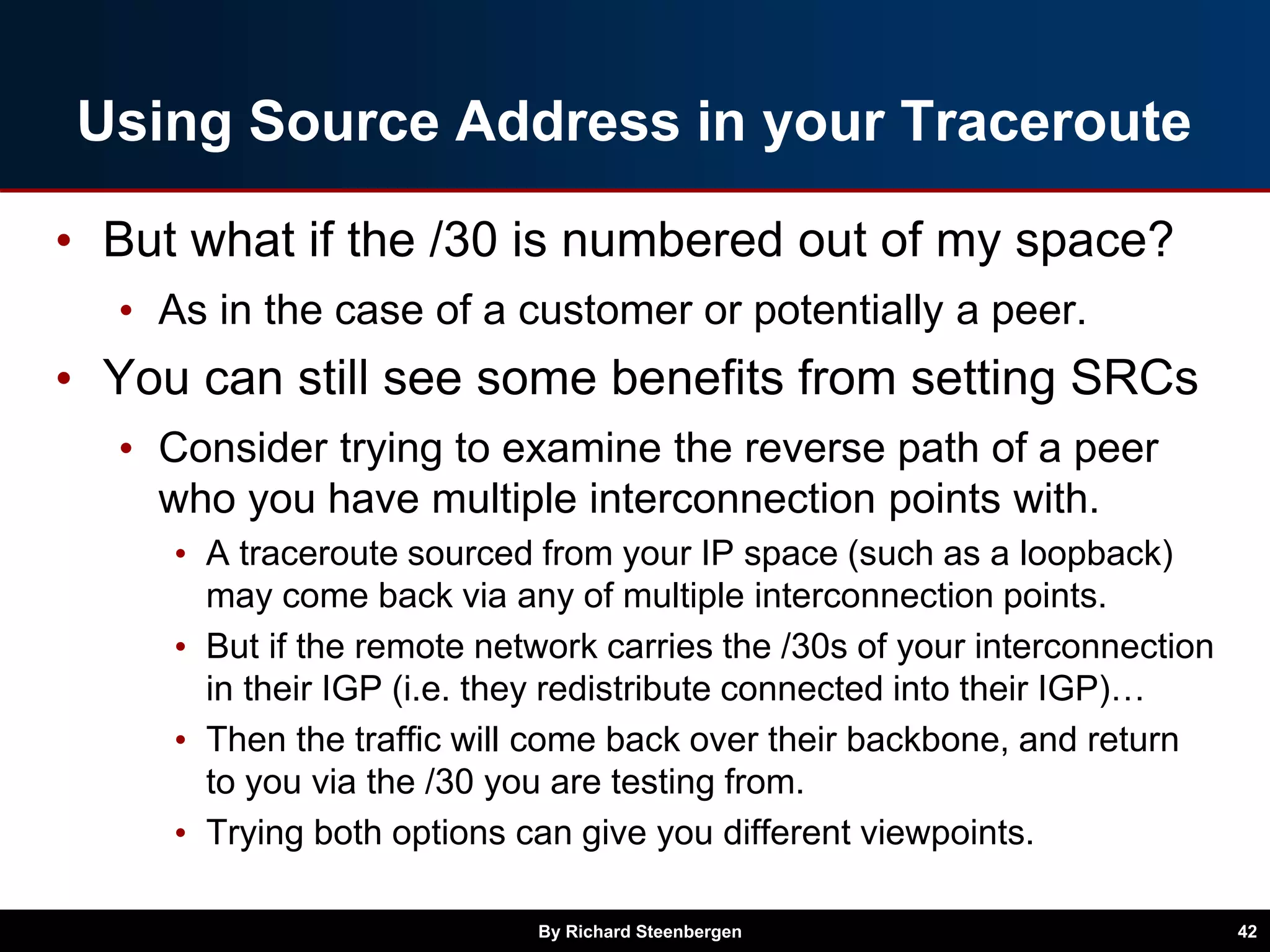 Using Source Address in your Traceroute

• But what if the /30 is numbered out of my space?
  • As in the case of a customer or potentially a peer.
• You can still see some benefits from setting SRCs
  • Consider trying to examine the reverse path of a peer who you have multiple interconnection points with.
    • A traceroute sourced from your IP space (such as a loopback) may come back via any of multiple interconnection points.
    • But if the remote network carries the /30s of your interconnection in their IGP (i.e. they redistribute connected into their IGP)…
    • Then the traffic will come back over their backbone, and return to you via the /30 you are testing from.
    • Trying both options can give you different viewpoints.

By Richard Steenbergen

42